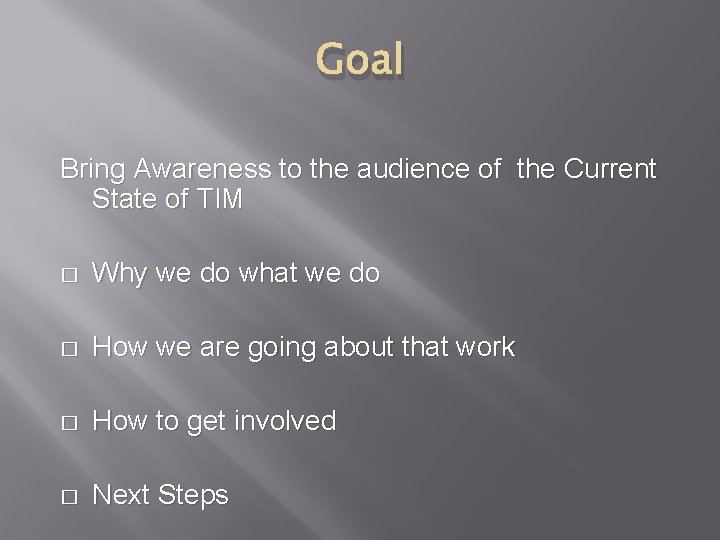 Goal

Bring Awareness to the audience of the Current State of TIM

□ Why we do what we do

□ How we are going about that work

□ How to get involved

□ Next Steps